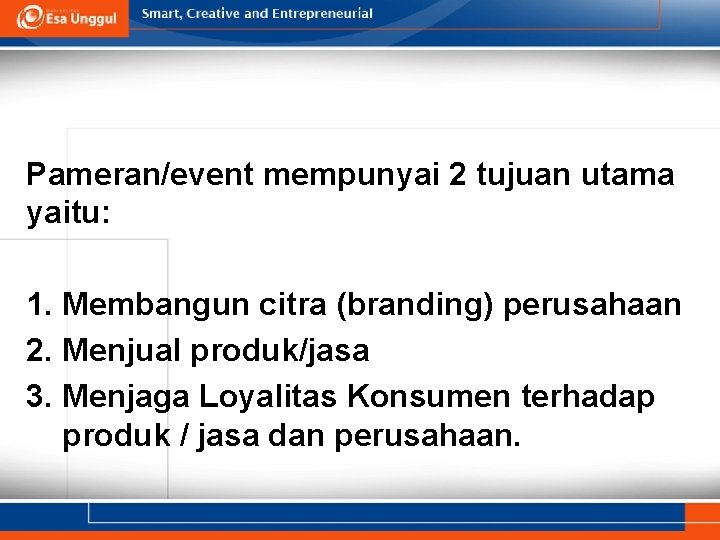 Esa Unggul

Smart, Creative and Entrepreneurial

Pameran/event mempunyai 2 tujuan utama yaitu:

1. Membangun citra (branding) perusahaan
2. Menjual produk/jasa
3. Menjaga Loyalitas Konsumen terhadap produk / jasa dan perusahaan.